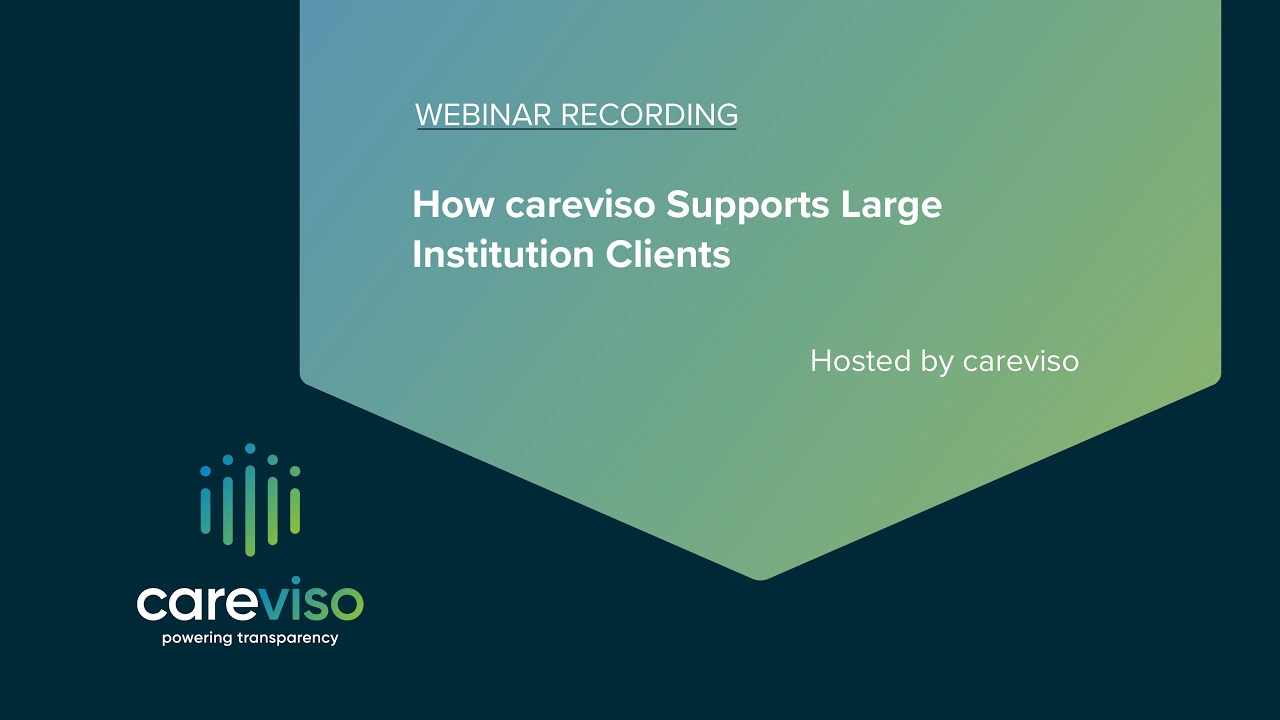 WEBINAR RECORDING

How careviso Supports Large Institution Clients

Hosted by careviso

careviso
powering transparency